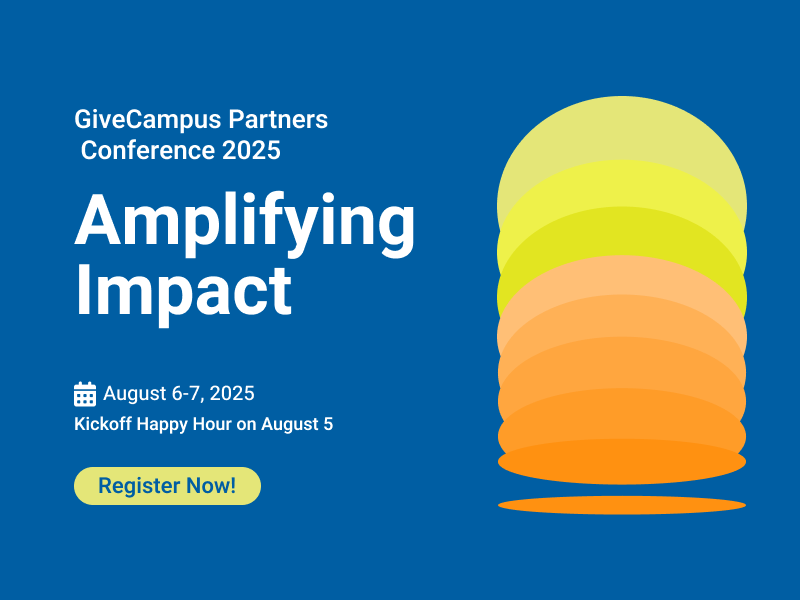 GiveCampus Partners Conference 2025

Amplifying Impact

August 6-7, 2025
Kickoff Happy Hour on August 5

Register Now!